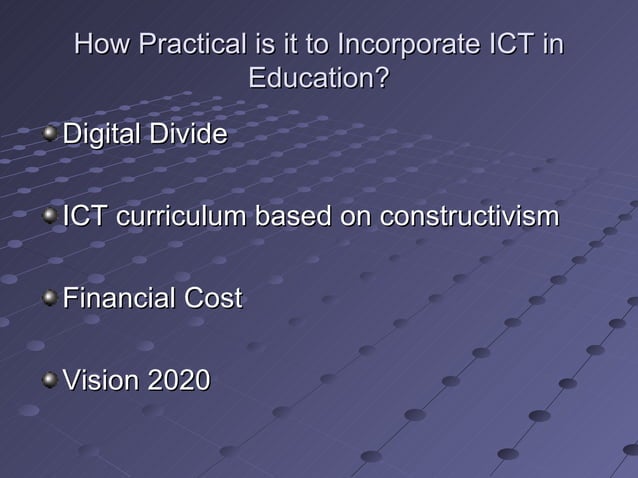 How Practical is it to Incorporate ICT in Education?

Digital Divide

ICT curriculum based on constructivism

Financial Cost

Vision 2020